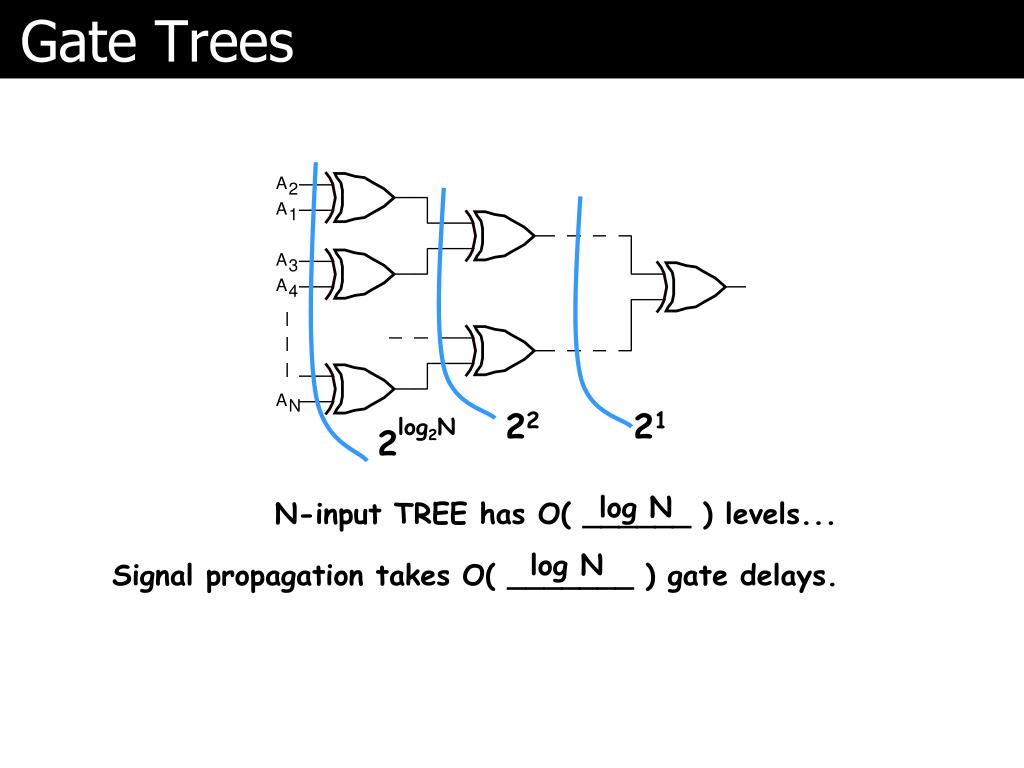 Gate Trees

$A_2$
$A_1$
$A_3$
$A_4$
$A_N$

$2^{\log_2 N}$ $2^2$ $2^1$

N-input TREE has O( log N ) levels...

Signal propagation takes O( log N ) gate delays.